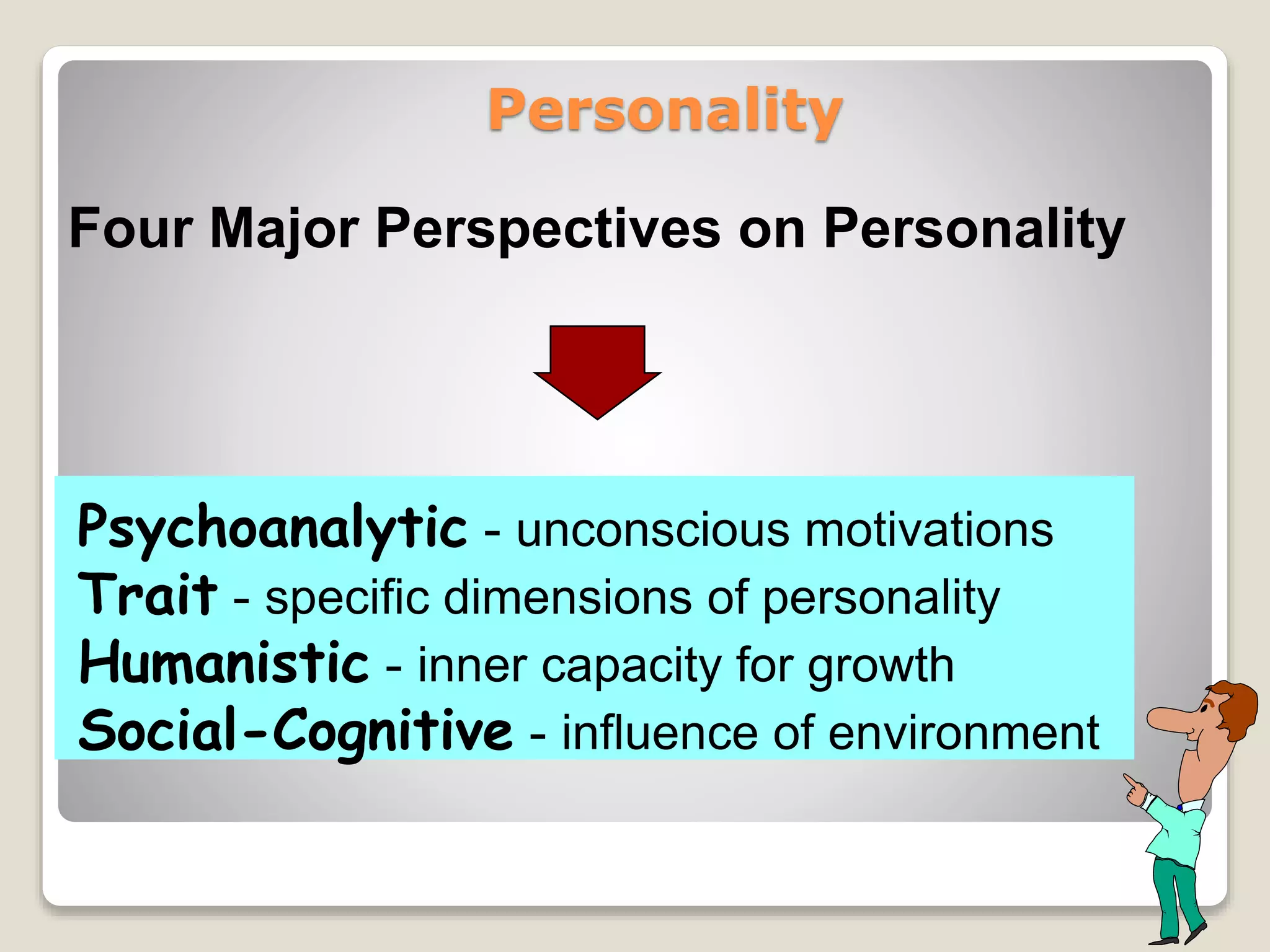 Personality

Four Major Perspectives on Personality

Psychoanalytic - unconscious motivations
Trait - specific dimensions of personality
Humanistic - inner capacity for growth
Social-Cognitive - influence of environment